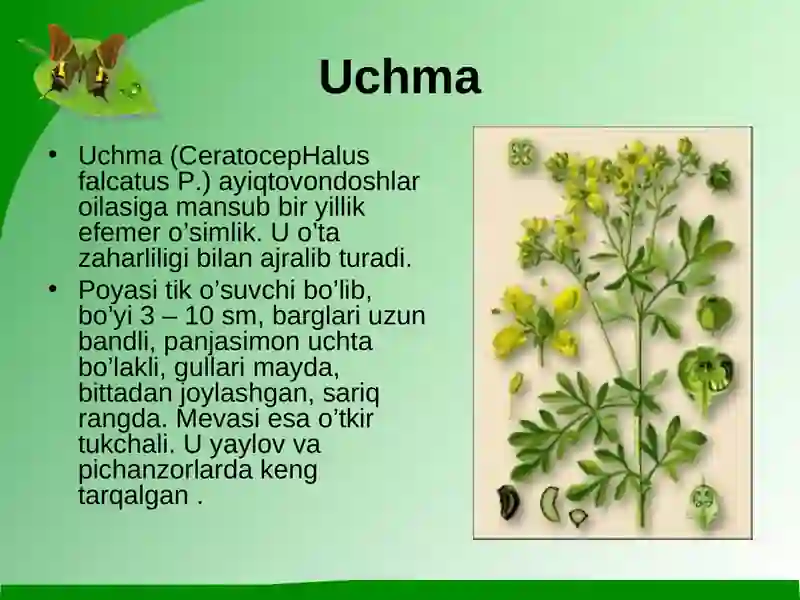 Uchma

• Uchma (CeratocepHalus falcatus P.) ayiqtovondoshlar oilasiga mansub bir yillik efemer o'simlik. U o'ta zaharliligi bilan ajralib turadi.
• Poyasi tik o'suvchi bo'lib, bo'yi 3 – 10 sm, barglari uzun bandli, panjasimon uchta bo'lakli, gullari mayda, bittadan joylashgan, sariq rangda. Mevasi esa o'tkir tukchali. U yaylov va pichanzorlarda keng tarqalgan .